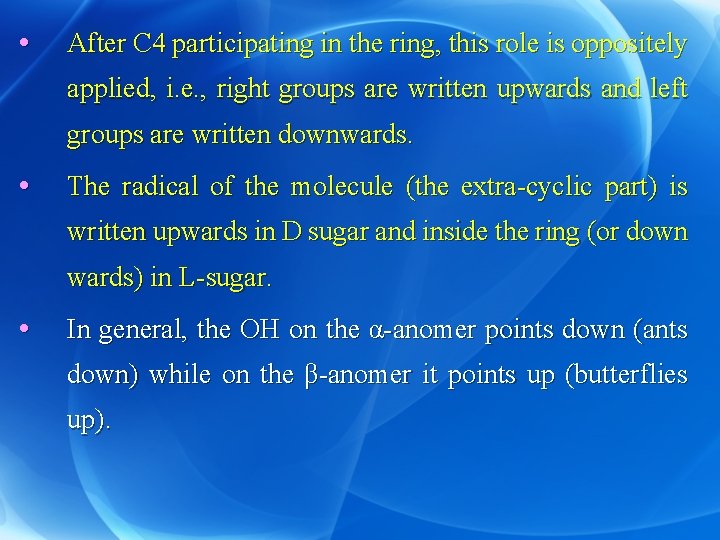 • After C4 participating in the ring, this role is oppositely applied, i.e., right groups are written upwards and left groups are written downwards.

• The radical of the molecule (the extra-cyclic part) is written upwards in D sugar and inside the ring (or down wards) in L-sugar.

• In general, the OH on the α-anomer points down (ants down) while on the β-anomer it points up (butterflies up).